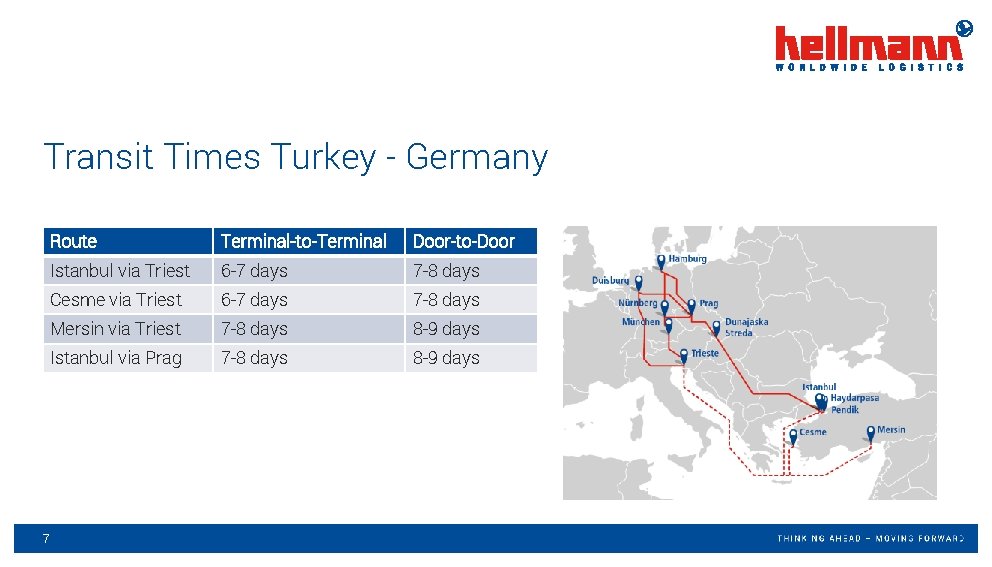 hellmann
WORLDWIDE LOGISTICS

Transit Times Turkey - Germany

| Route | Terminal-to-Terminal | Door-to-Door |
|---|---|---|
| Istanbul via Triest | 6-7 days | 7-8 days |
| Cesme via Triest | 6-7 days | 7-8 days |
| Mersin via Triest | 7-8 days | 8-9 days |
| Istanbul via Prag | 7-8 days | 8-9 days |

Hamburg
Duisburg
Nürnberg
Prag
München
Dunajaska Streda
Trieste
Istanbul
Haydarpasa
Pendik
Cesme
Mersin

7

THINKING AHEAD – MOVING FORWARD